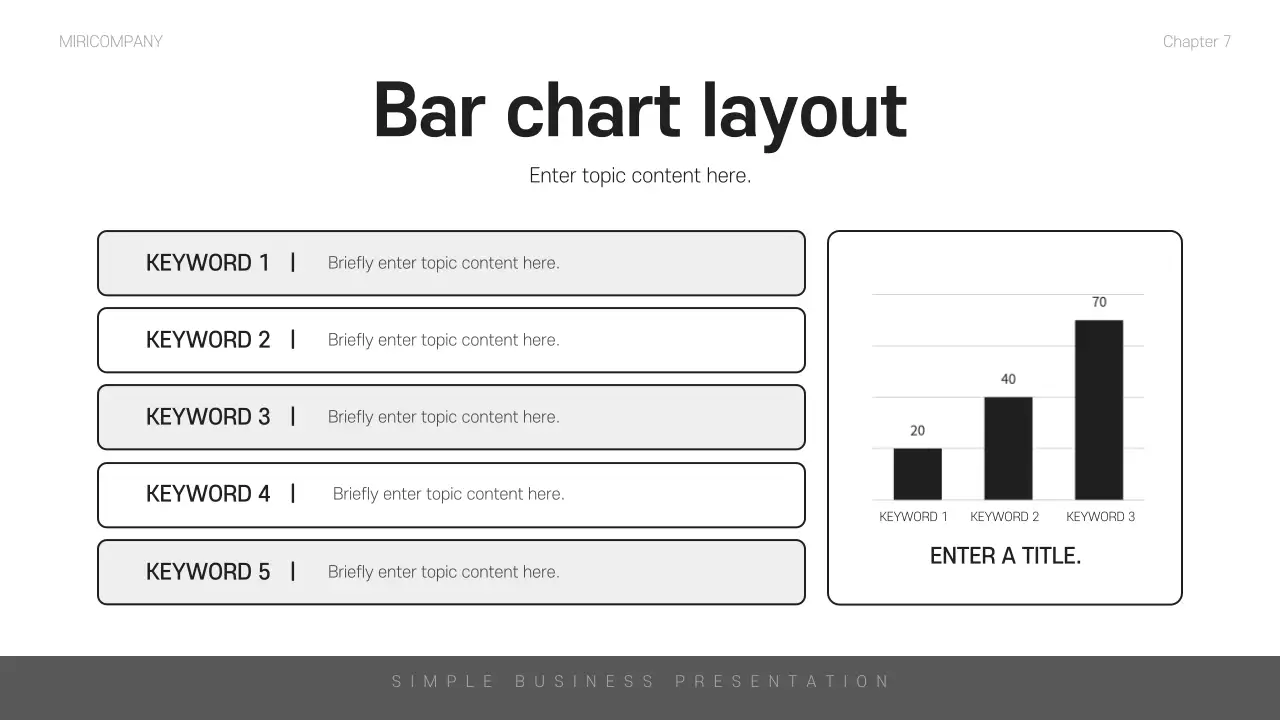 MIRICOMPANY

Chapter 7

Bar chart layout

Enter topic content here.

KEYWORD 1 | Briefly enter topic content here.

KEYWORD 2 | Briefly enter topic content here.

KEYWORD 3 | Briefly enter topic content here.

KEYWORD 4 | Briefly enter topic content here.

KEYWORD 5 | Briefly enter topic content here.

70

40

20

KEYWORD 1 KEYWORD 2 KEYWORD 3

ENTER A TITLE.

SIMPLE BUSINESS PRESENTATION